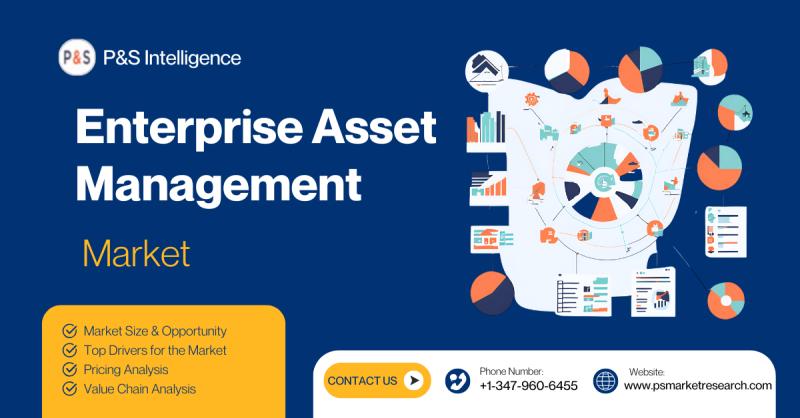 P&S P&S Intelligence

Enterprise Asset Management

Market

Market Size & Opportunity
Top Drivers for the Market
Pricing Analysis
Value Chain Analysis

CONTACT US

Phone Number:
+1-347-960-6455

Website:
www.psmarketresearch.com